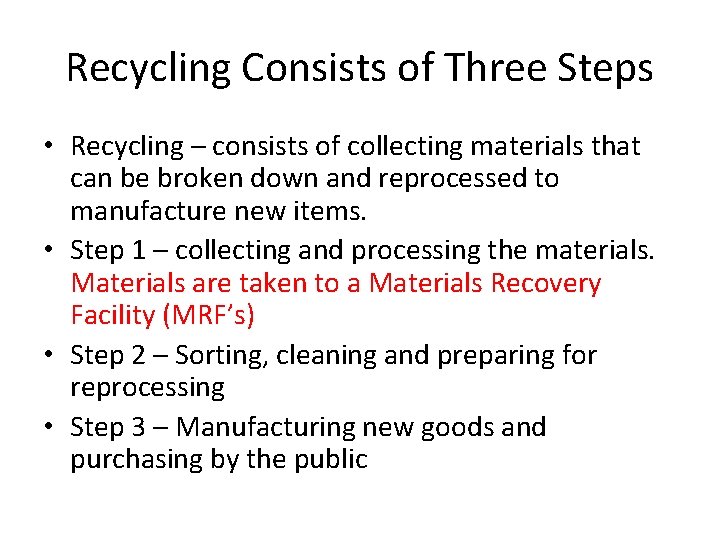 Recycling Consists of Three Steps

• Recycling – consists of collecting materials that can be broken down and reprocessed to manufacture new items.
• Step 1 – collecting and processing the materials. Materials are taken to a Materials Recovery Facility (MRF's)
• Step 2 – Sorting, cleaning and preparing for reprocessing
• Step 3 – Manufacturing new goods and purchasing by the public